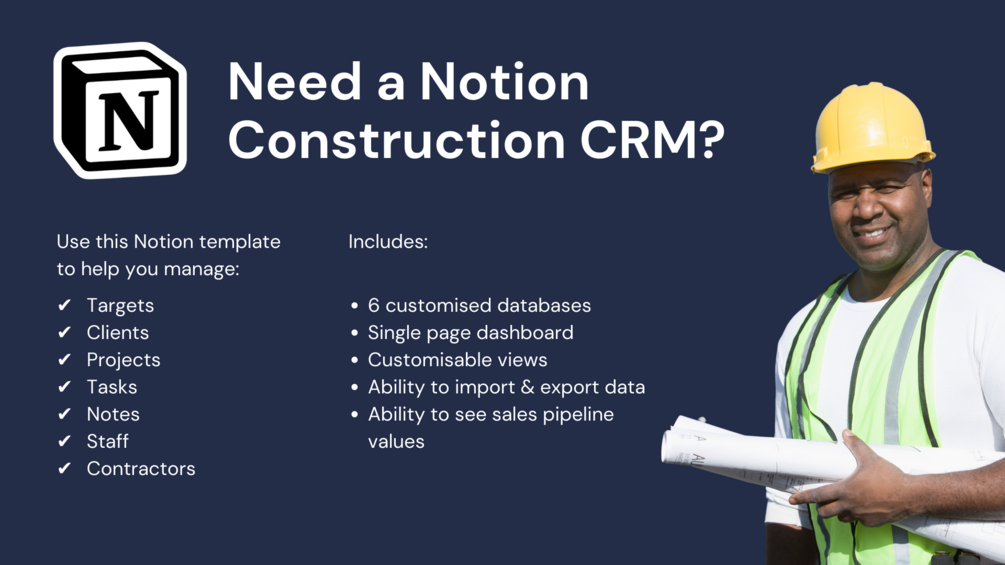 N

Need a Notion Construction CRM?

Use this Notion template to help you manage:

✔ Targets
✔ Clients
✔ Projects
✔ Tasks
✔ Notes
✔ Staff
✔ Contractors

Includes:

• 6 customised databases
• Single page dashboard
• Customisable views
• Ability to import & export data
• Ability to see sales pipeline values